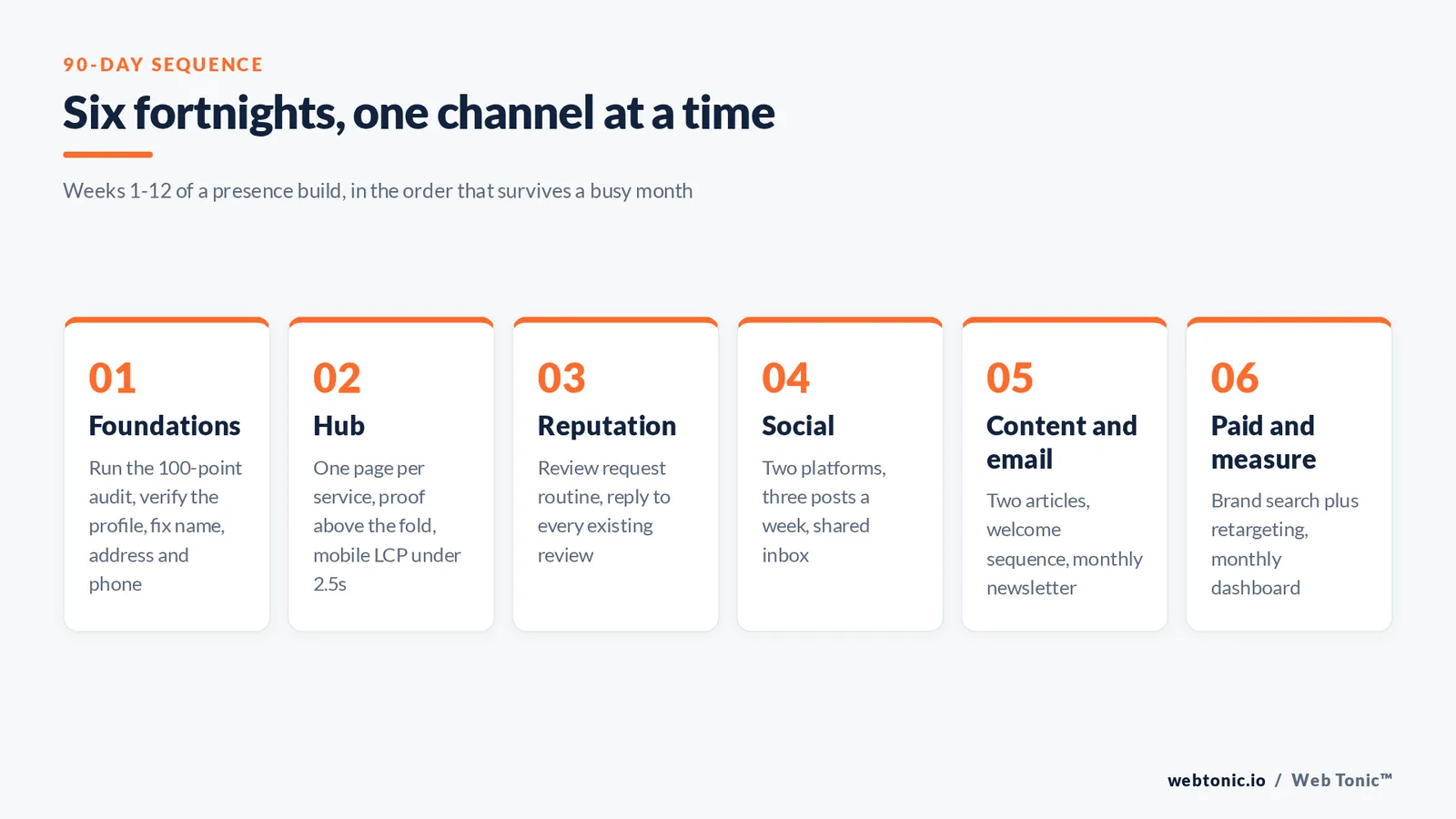 90-DAY SEQUENCE

Six fortnights, one channel at a time

Weeks 1-12 of a presence build, in the order that survives a busy month

01
Foundations
Run the 100-point audit, verify the profile, fix name, address and phone

02
Hub
One page per service, proof above the fold, mobile LCP under 2.5s

03
Reputation
Review request routine, reply to every existing review

04
Social
Two platforms, three posts a week, shared inbox

05
Content and email
Two articles, welcome sequence, monthly newsletter

06
Paid and measure
Brand search plus retargeting, monthly dashboard

webtonic.io / Web Tonic™